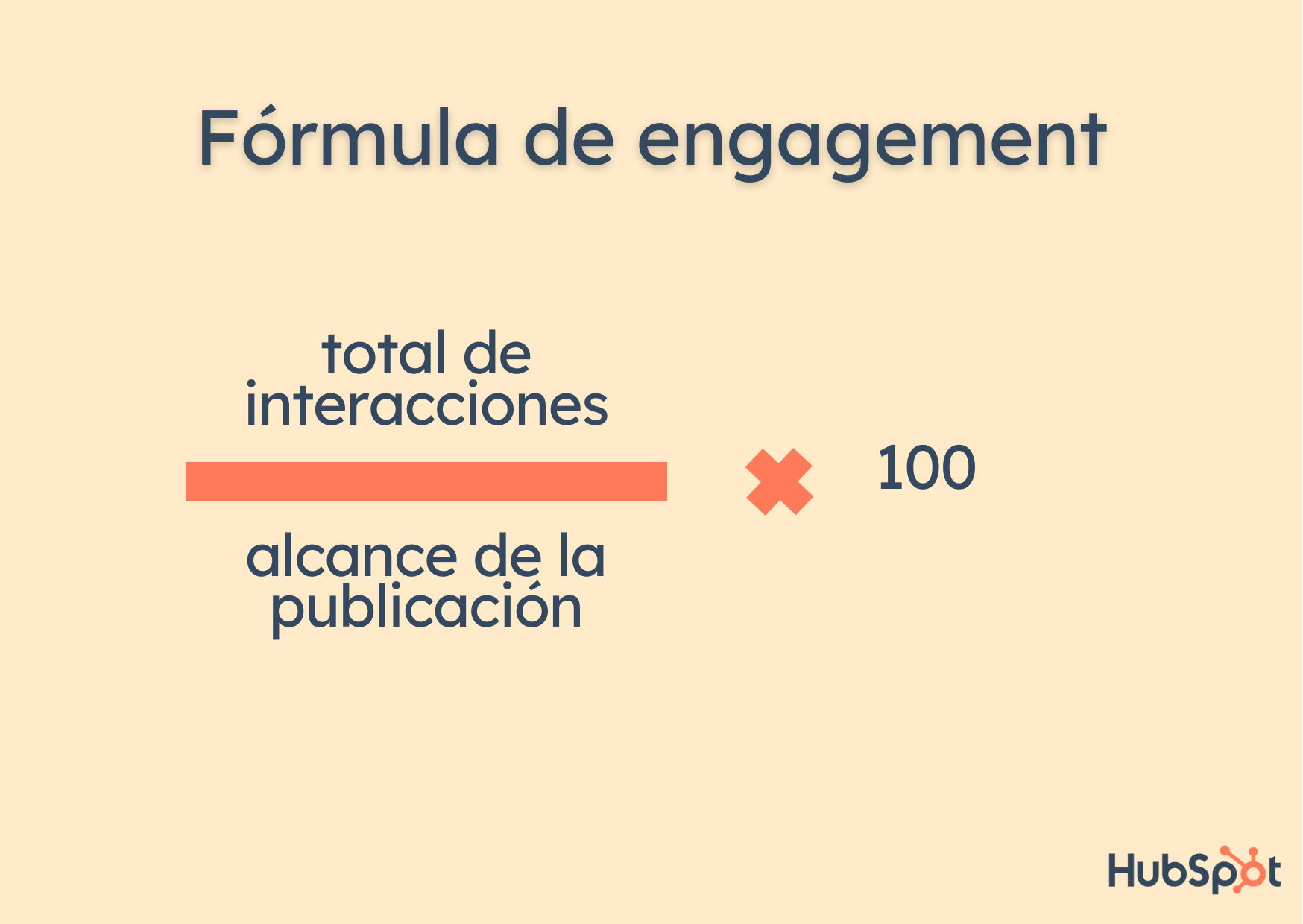 Fórmula de engagement

$\frac{\text{total de interacciones}}{\text{alcance de la publicación}} \times 100$

HubSpot